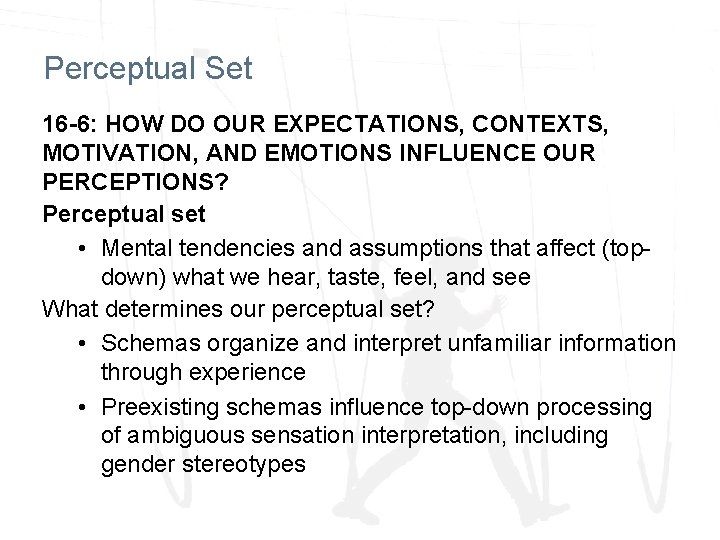 Perceptual Set

16-6: HOW DO OUR EXPECTATIONS, CONTEXTS, MOTIVATION, AND EMOTIONS INFLUENCE OUR PERCEPTIONS?

Perceptual set

• Mental tendencies and assumptions that affect (top-down) what we hear, taste, feel, and see

What determines our perceptual set?

• Schemas organize and interpret unfamiliar information through experience

• Preexisting schemas influence top-down processing of ambiguous sensation interpretation, including gender stereotypes